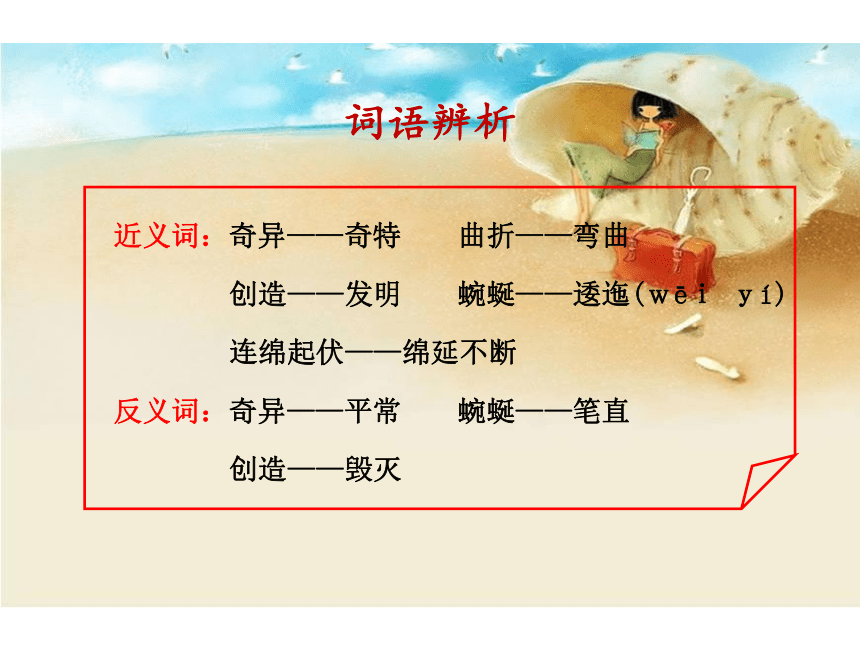 词语辨析

近义词：奇异——奇特　　曲折——弯曲

创造——发明　　蜿蜒——逶迤(wēi yí)

连绵起伏——绵延不断

反义词：奇异——平常　　蜿蜒——笔直

创造——毁灭